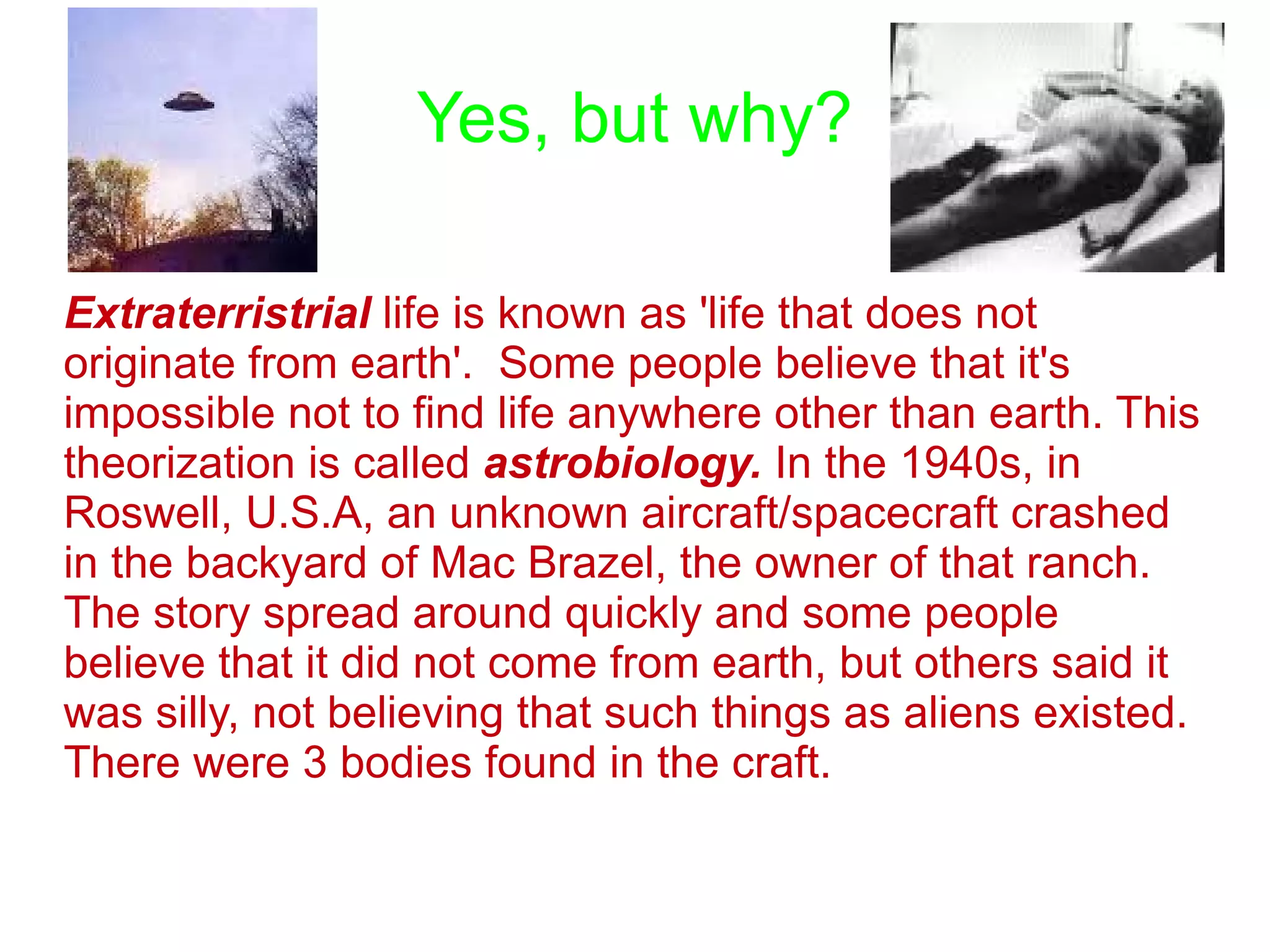 Yes, but why?

Extraterristrial life is known as 'life that does not originate from earth'. Some people believe that it's impossible not to find life anywhere other than earth. This theorization is called astrobiology. In the 1940s, in Roswell, U.S.A, an unknown aircraft/spacecraft crashed in the backyard of Mac Brazel, the owner of that ranch. The story spread around quickly and some people believe that it did not come from earth, but others said it was silly, not believing that such things as aliens existed. There were 3 bodies found in the craft.